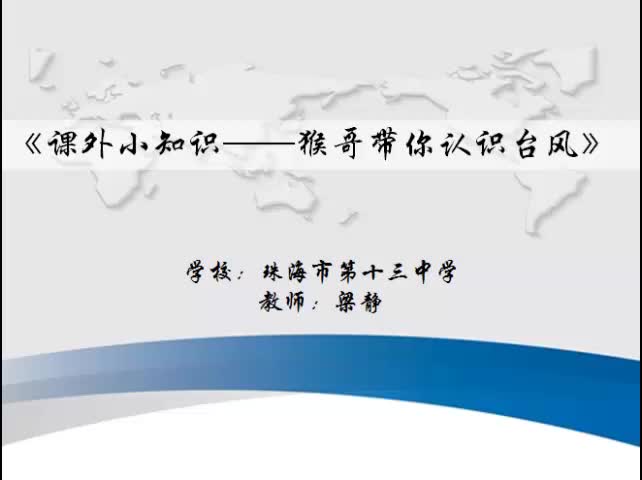 《课外小知识——猴哥带你认识台风》

学校：珠海市第十三中学
教师：梁静